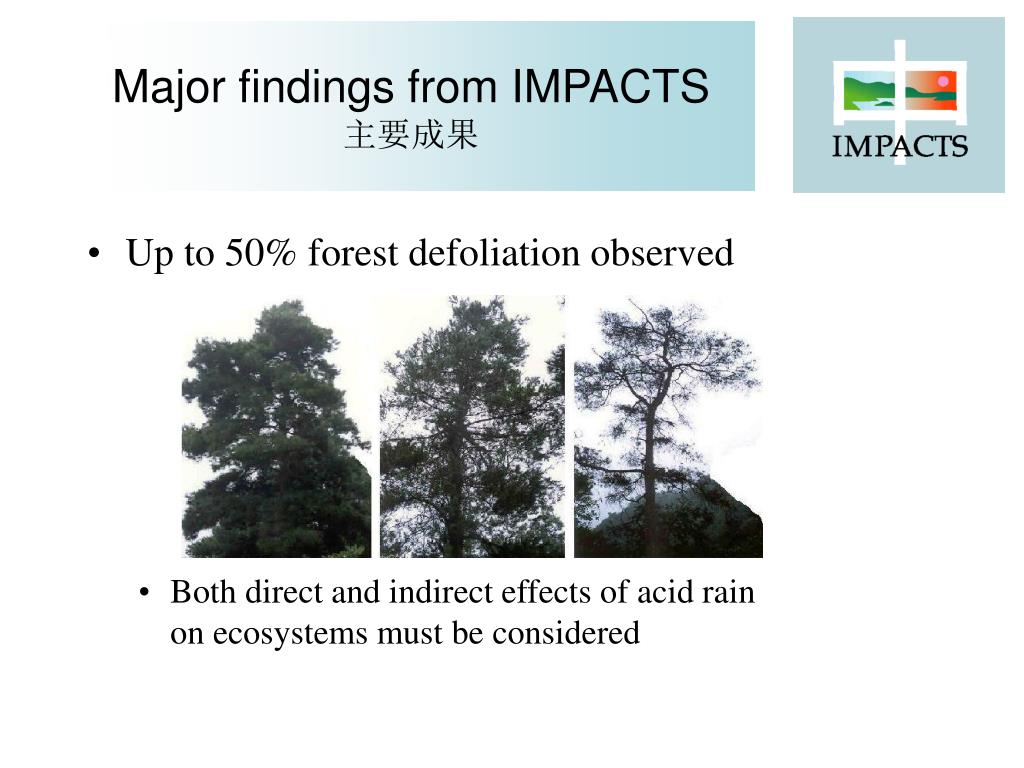 Major findings from IMPACTS
主要成果

IMPACTS

• Up to 50% forest defoliation observed

• Both direct and indirect effects of acid rain on ecosystems must be considered